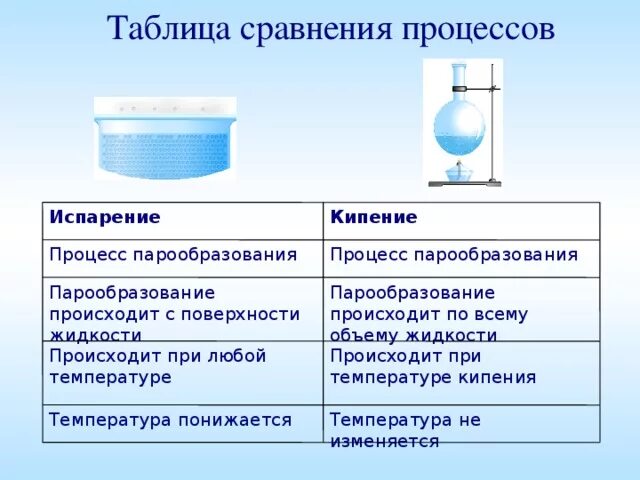 Таблица сравнения процессов

| Испарение | Кипение |
|---|---|
| Процесс парообразования | Процесс парообразования |
| Парообразование происходит с поверхности жидкости | Парообразование происходит по всему объему жидкости |
| Происходит при любой температуре | Происходит при температуре кипения |
| Температура понижается | Температура не изменяется |